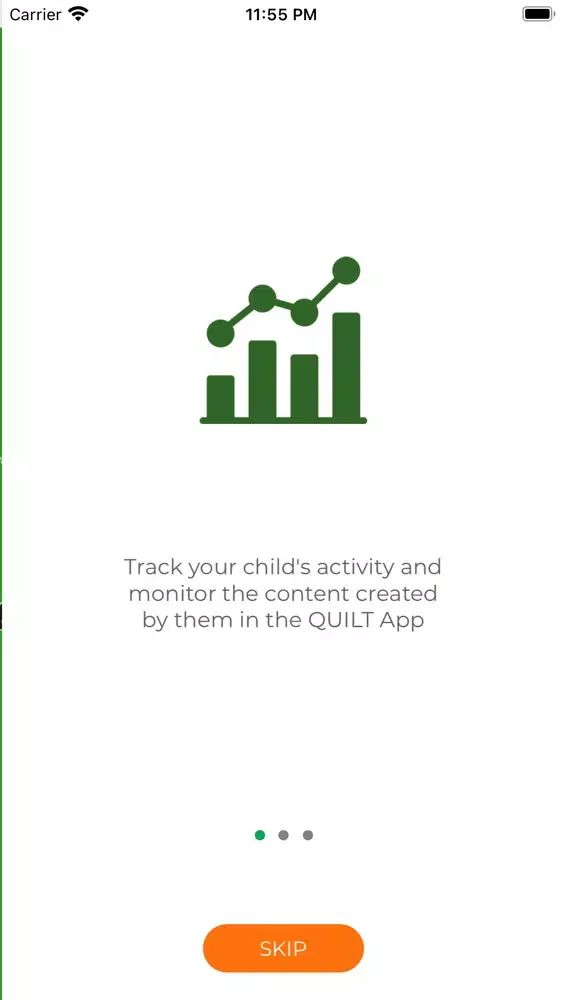 Carrier 11:55 PM

Track your child's activity and monitor the content created by them in the QUILT App

SKIP